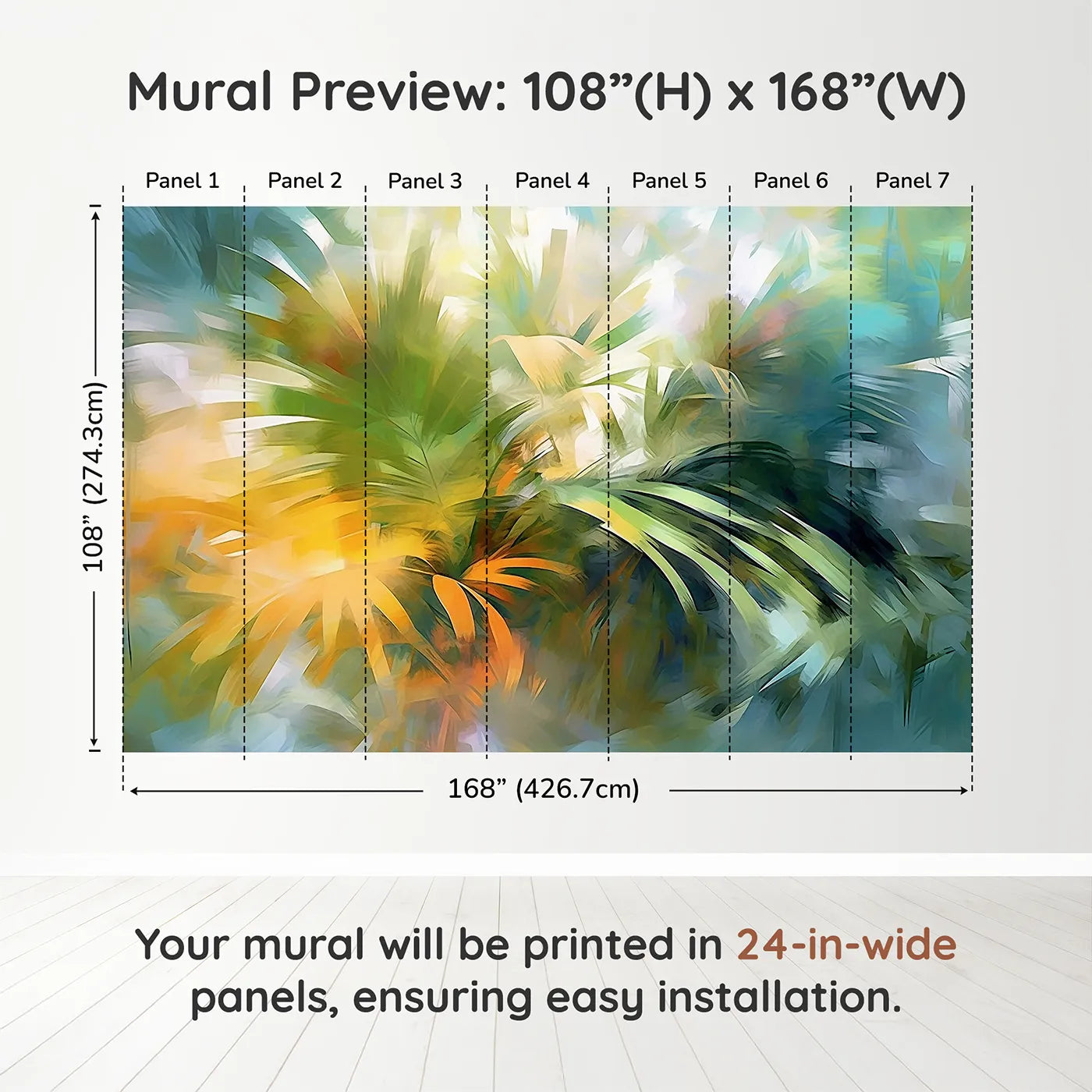 Mural Preview: 108”(H) x 168”(W)

Panel 1 Panel 2 Panel 3 Panel 4 Panel 5 Panel 6 Panel 7

108” (274.3cm)

168” (426.7cm)

Your mural will be printed in 24-in-wide panels, ensuring easy installation.